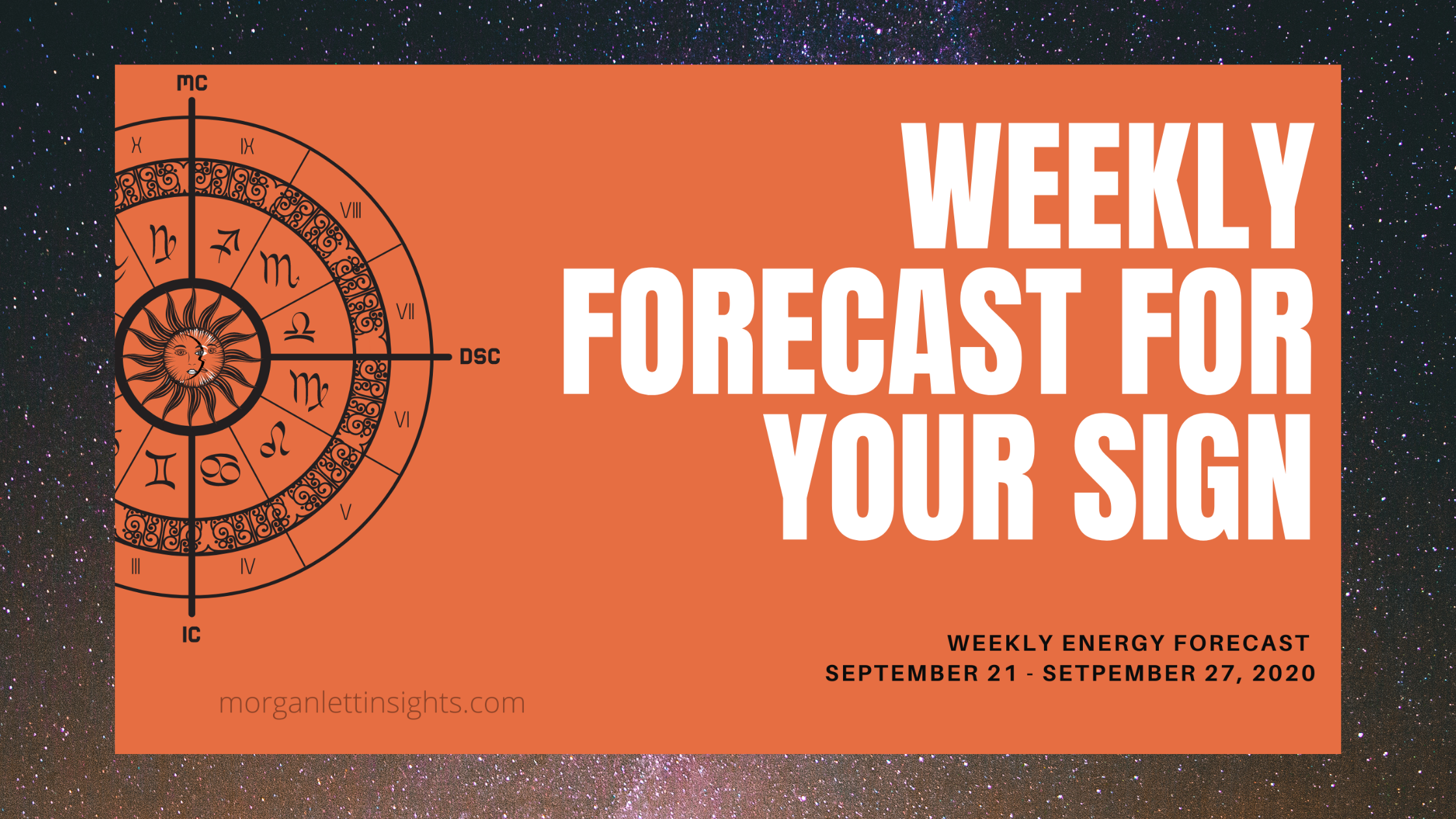 MC

X

IX

VIII

VII

DSC

VI

V

IV

III

IC

WEEKLY FORECAST FOR YOUR SIGN

WEEKLY ENERGY FORECAST
SEPTEMBER 21 - SETPEMBER 27, 2020

morganlettinsights.com